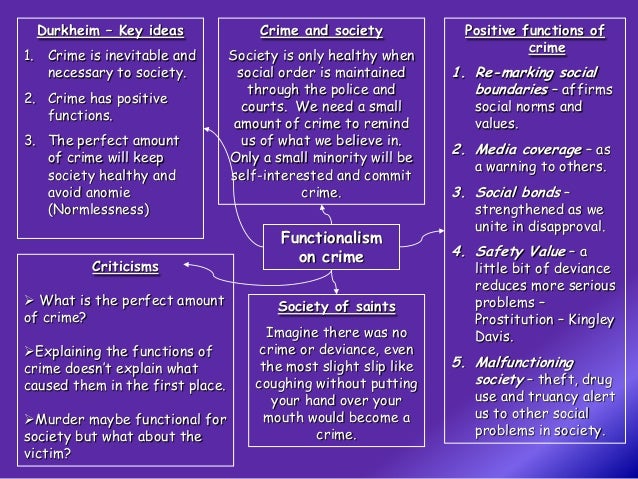 Durkheim – Key ideas

1. Crime is inevitable and necessary to society.
2. Crime has positive functions.
3. The perfect amount of crime will keep society healthy and avoid anomie (Normlessness)

Crime and society

Society is only healthy when social order is maintained through the police and courts. We need a small amount of crime to remind us of what we believe in. Only a small minority will be self-interested and commit crime.

Positive functions of crime

1. Re-marking social boundaries – affirms social norms and values.
2. Media coverage – as a warning to others.
3. Social bonds – strengthened as we unite in disapproval.
4. Safety Value – a little bit of deviance reduces more serious problems – Prostitution – Kingley Davis.
5. Malfunctioning society – theft, drug use and truancy alert us to other social problems in society.

Functionalism on crime

Criticisms

➢ What is the perfect amount of crime?

➢Explaining the functions of crime doesn't explain what caused them in the first place.

➢Murder maybe functional for society but what about the victim?

Society of saints

Imagine there was no crime or deviance, even the most slight slip like coughing without putting your hand over your mouth would become a crime.